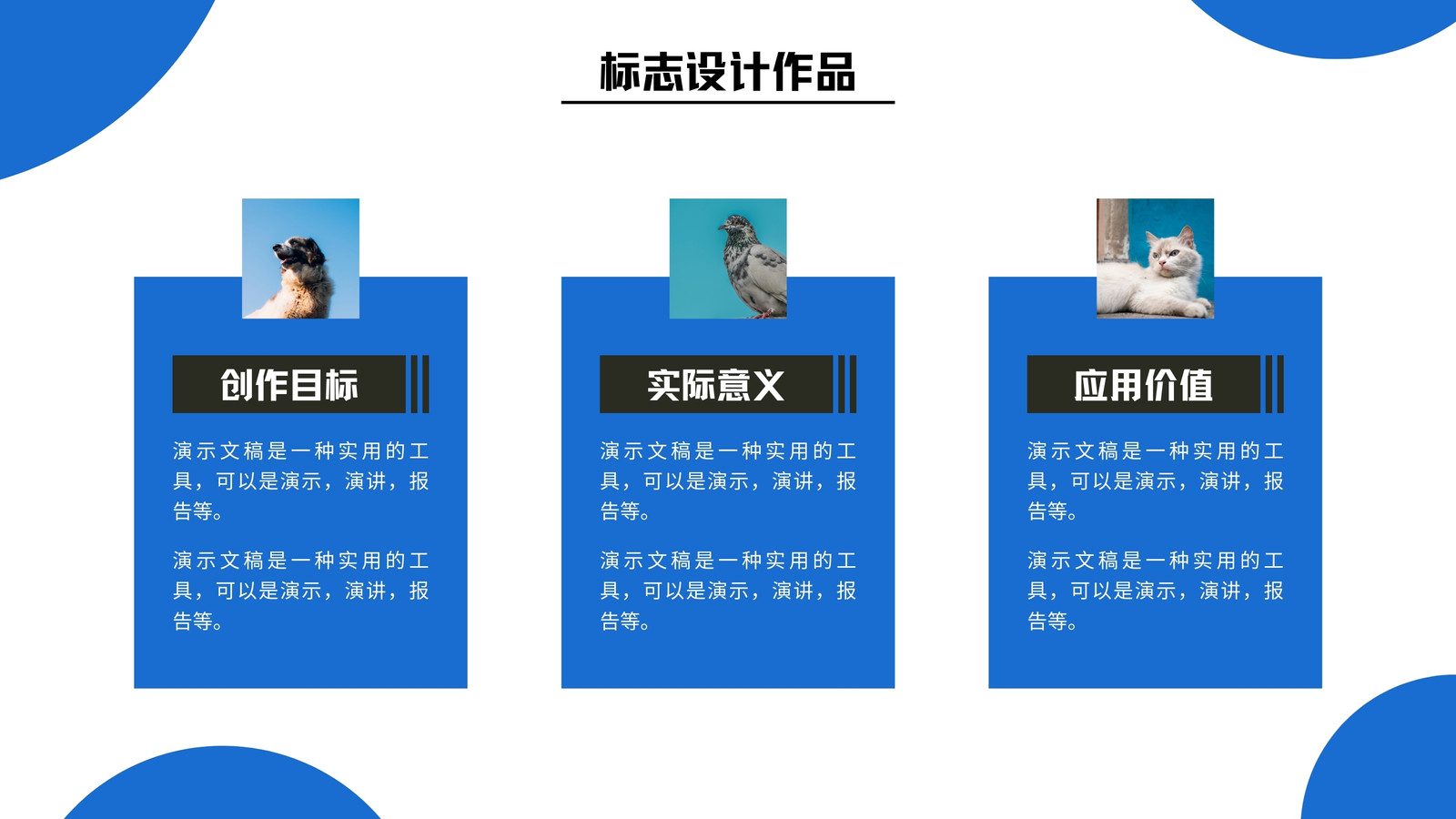 标志设计作品

创作目标

演示文稿是一种实用的工具，可以是演示，演讲，报告等。

演示文稿是一种实用的工具，可以是演示，演讲，报告等。

实际意义

演示文稿是一种实用的工具，可以是演示，演讲，报告等。

演示文稿是一种实用的工具，可以是演示，演讲，报告等。

应用价值

演示文稿是一种实用的工具，可以是演示，演讲，报告等。

演示文稿是一种实用的工具，可以是演示，演讲，报告等。